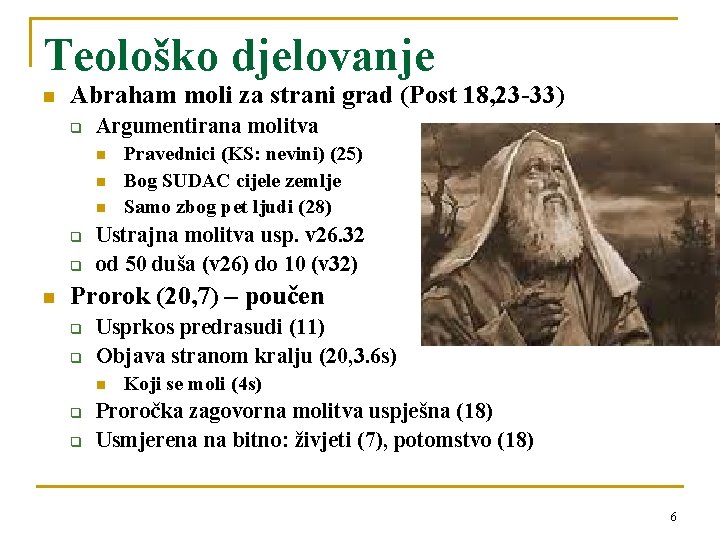 Teološko djelovanje

- Abraham moli za strani grad (Post 18,23-33)
  - Argumentirana molitva
    - Pravednici (KS: nevini) (25)
    - Bog SUDAC cijele zemlje
    - Samo zbog pet ljudi (28)
  - Ustrajna molitva usp. v26.32
  - od 50 duša (v26) do 10 (v32)
- Prorok (20,7) – poučen
  - Usprkos predrasudi (11)
  - Objava stranom kralju (20,3.6s)
    - Koji se moli (4s)
  - Proročka zagovorna molitva uspješna (18)
  - Usmjerena na bitno: živjeti (7), potomstvo (18)

6